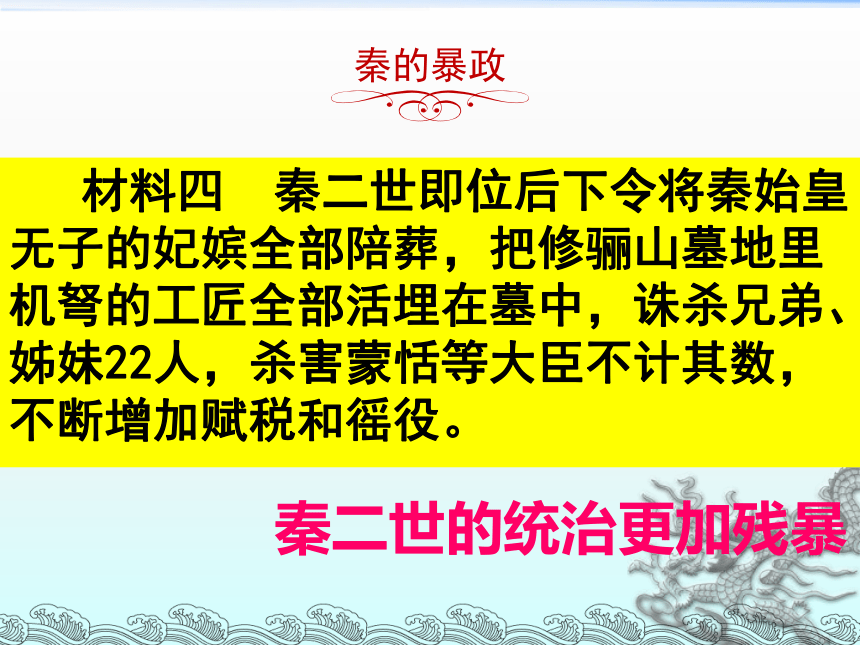 秦的暴政

材料四　秦二世即位后下令将秦始皇无子的妃嫔全部陪葬，把修骊山墓地里机弩的工匠全部活埋在墓中，诛杀兄弟、姊妹22人，杀害蒙恬等大臣不计其数，不断增加赋税和徭役。

秦二世的统治更加残暴